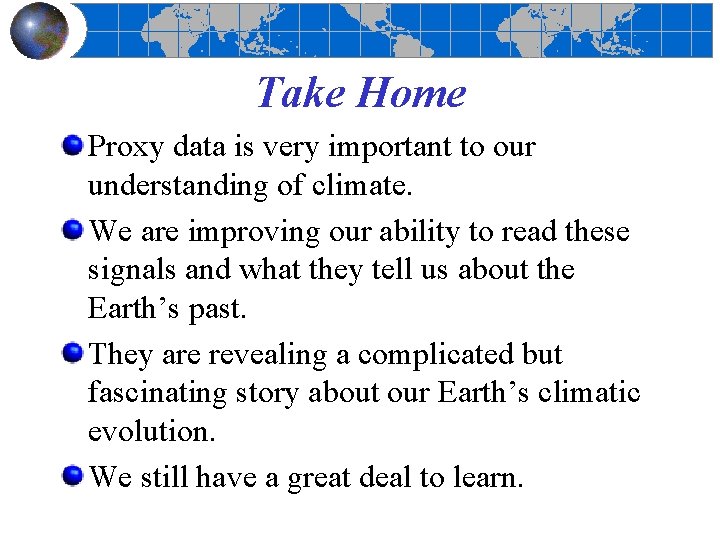 Take Home

Proxy data is very important to our understanding of climate.

We are improving our ability to read these signals and what they tell us about the Earth’s past.

They are revealing a complicated but fascinating story about our Earth’s climatic evolution.

We still have a great deal to learn.